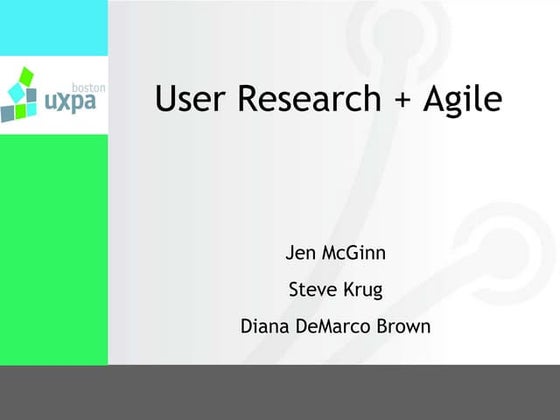 boston
uxpa

User Research + Agile

Jen McGinn

Steve Krug

Diana DeMarco Brown